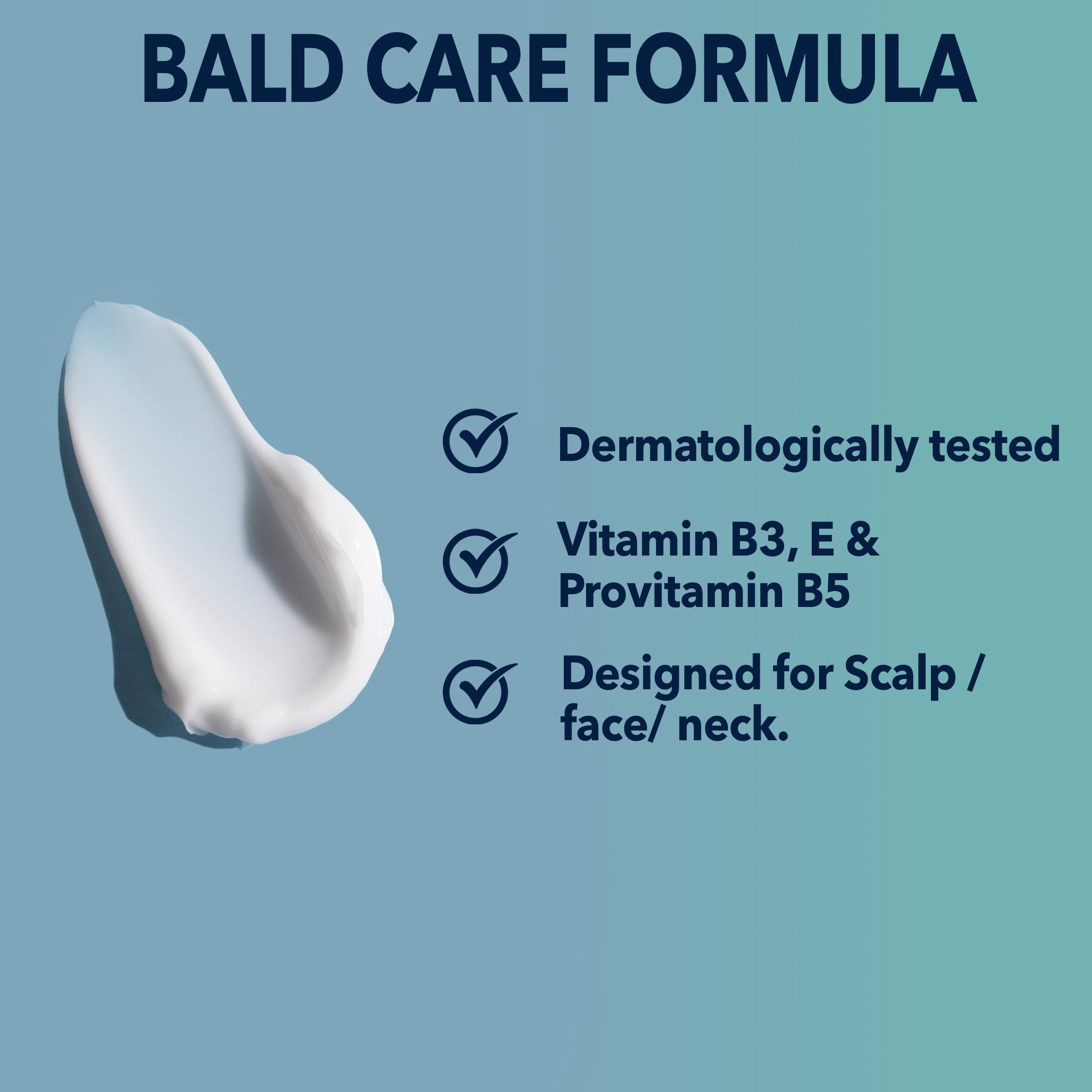 BALD CARE FORMULA

Dermatologically tested

Vitamin B3, E & Provitamin B5

Designed for Scalp / face/ neck.